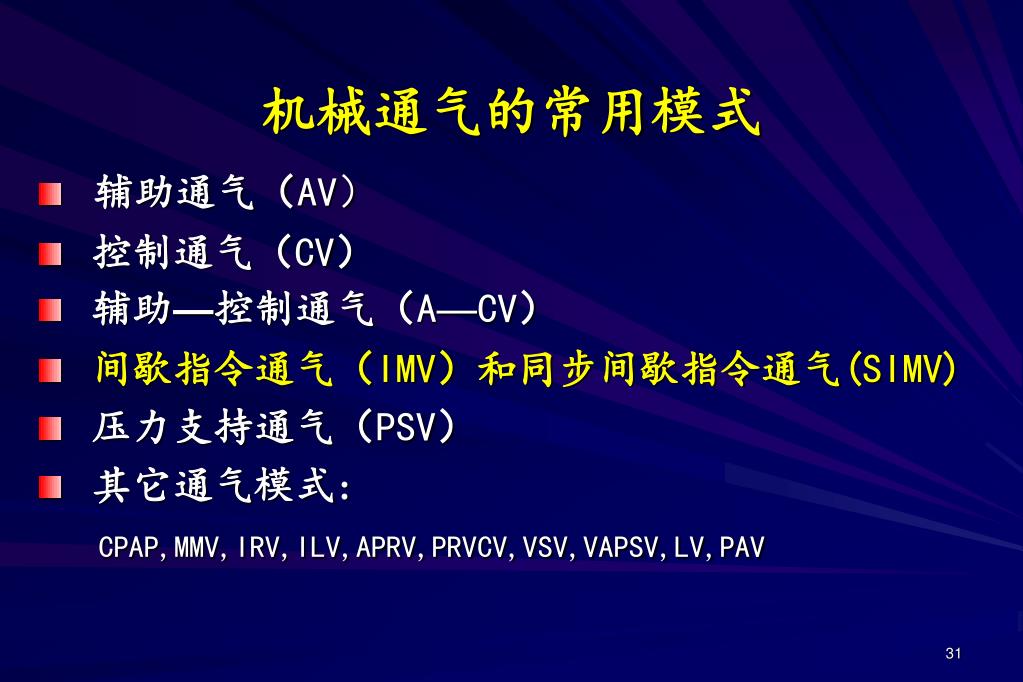 机械通气的常用模式

辅助通气（AV）

控制通气（CV）

辅助—控制通气（A—CV）

间歇指令通气（IMV）和同步间歇指令通气(SIMV)

压力支持通气（PSV）

其它通气模式：

CPAP,MMV,IRV,ILV,APRV,PRVCV,VSV,VAPSV,LV,PAV

31